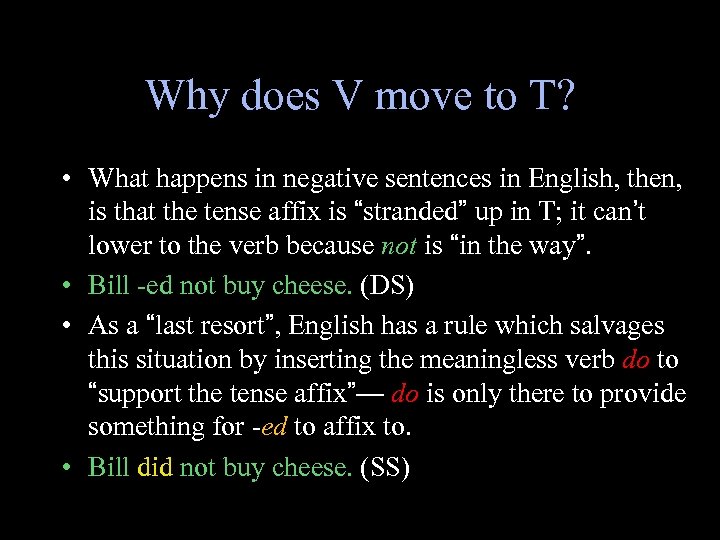 Why does V move to T?

• What happens in negative sentences in English, then, is that the tense affix is “stranded” up in T; it can’t lower to the verb because not is “in the way”.

• Bill -ed not buy cheese. (DS)

• As a “last resort”, English has a rule which salvages this situation by inserting the meaningless verb do to “support the tense affix”— do is only there to provide something for -ed to affix to.

• Bill did not buy cheese. (SS)